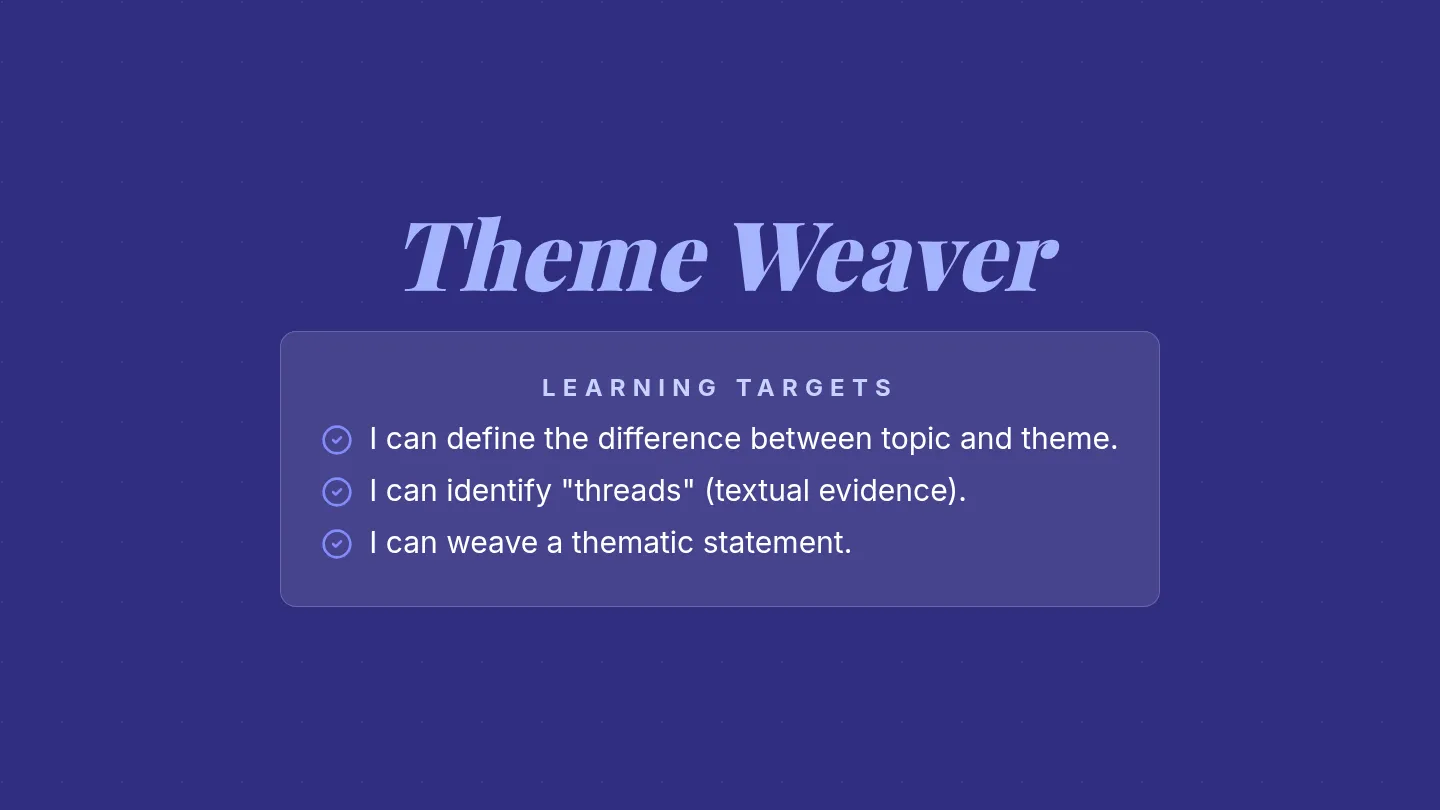 Theme Weaver

LEARNING TARGETS

I can define the difference between topic and theme.

I can identify "threads" (textual evidence).

I can weave a thematic statement.